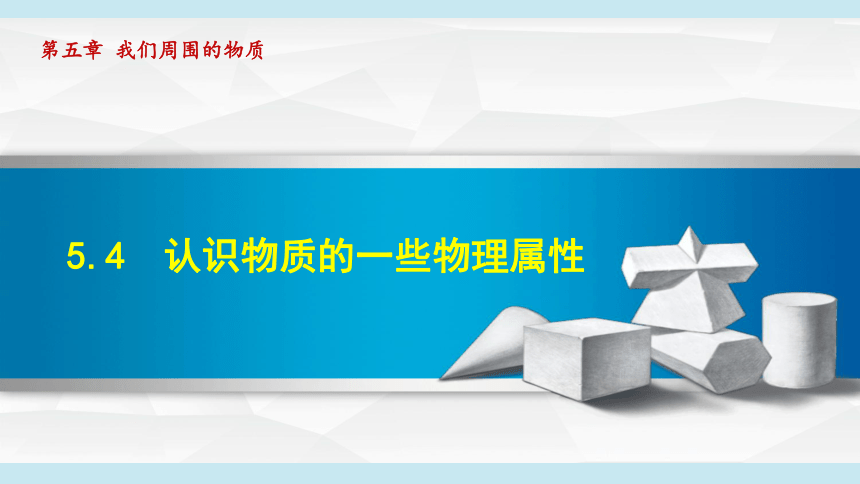 第五章 我们周围的物质

5.4 认识物质的一些物理属性